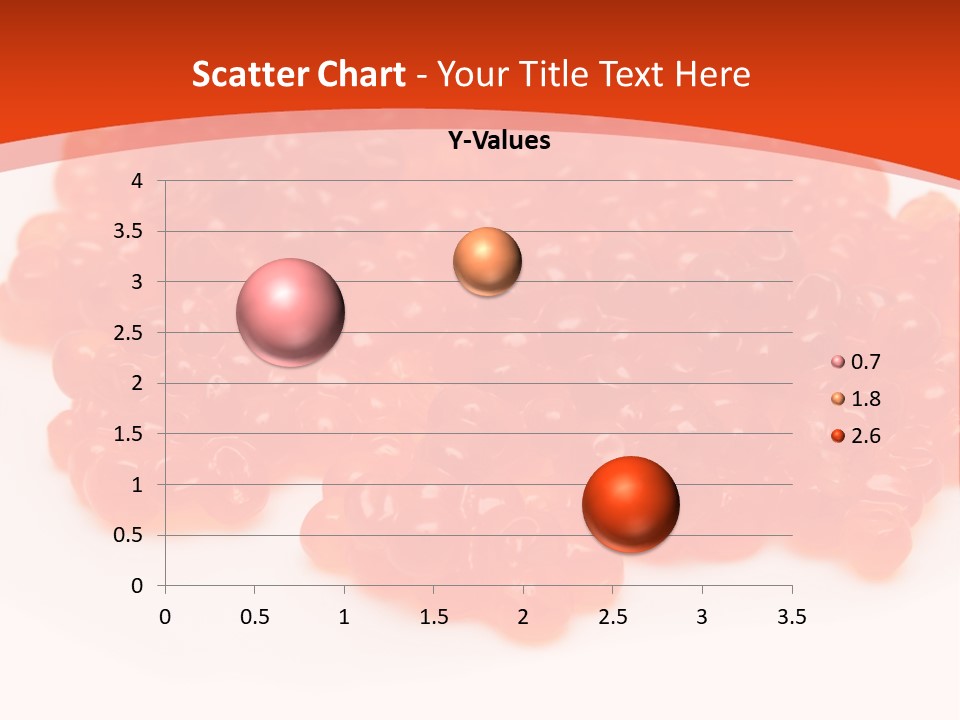 Scatter Chart - Your Title Text Here

Y-Values

4
3.5
3
2.5
2
1.5
1
0.5
0

0 0.5 1 1.5 2 2.5 3 3.5

0.7
1.8
2.6